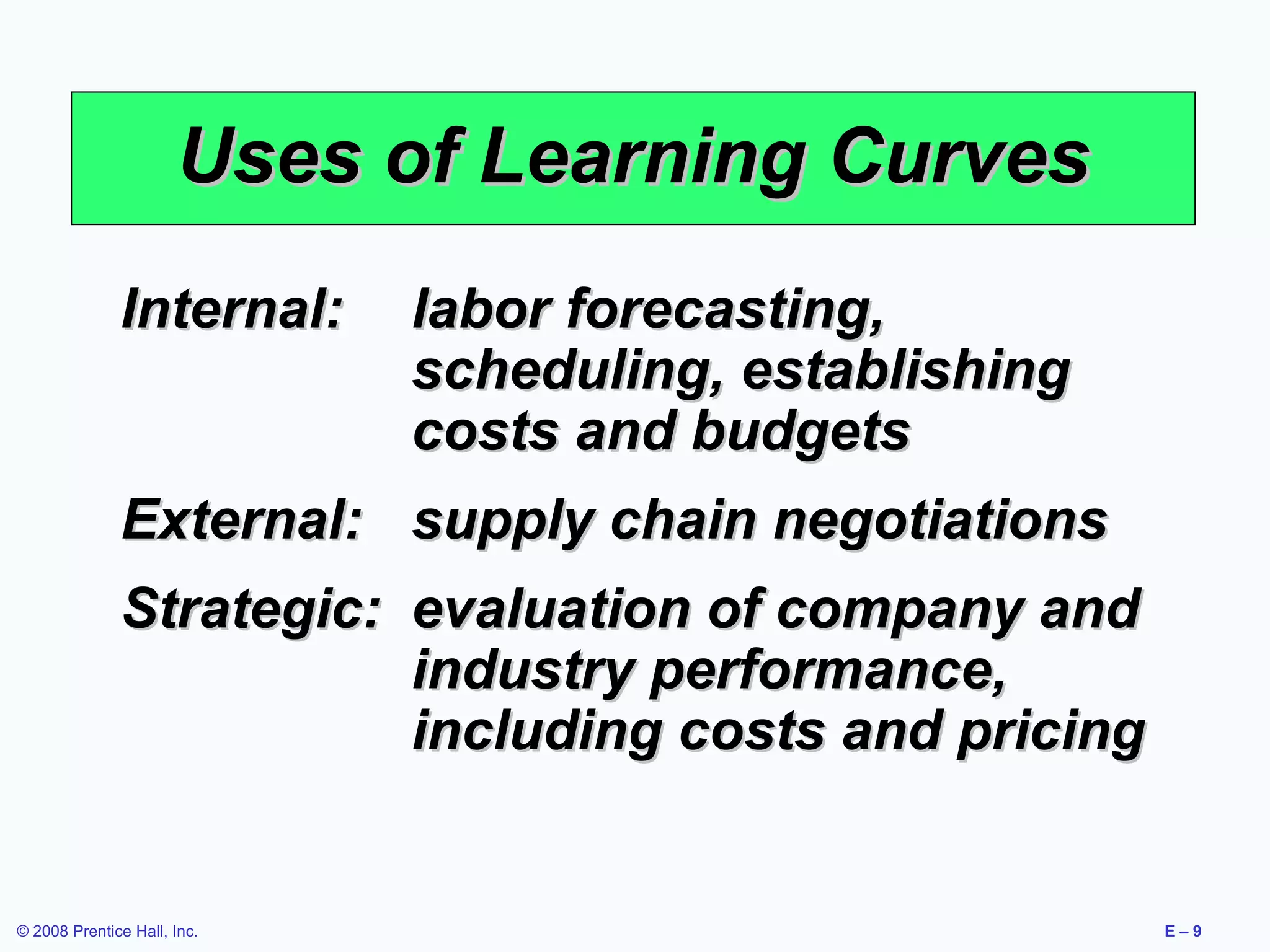 Uses of Learning Curves

Internal: labor forecasting, scheduling, establishing costs and budgets

External: supply chain negotiations

Strategic: evaluation of company and industry performance, including costs and pricing

© 2008 Prentice Hall, Inc.

E – 9